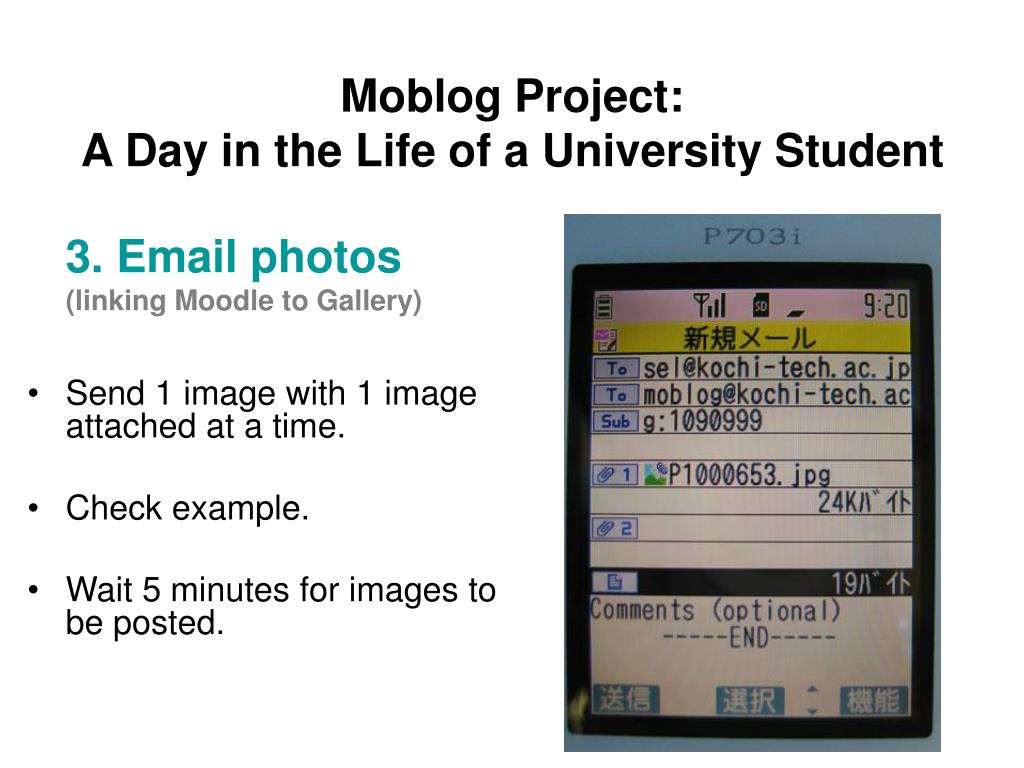 Moblog Project:
A Day in the Life of a University Student

3. Email photos
(linking Moodle to Gallery)

• Send 1 image with 1 image attached at a time.

• Check example.

• Wait 5 minutes for images to be posted.

P703i

SD 9:20

新規メール

To sel@kochi-tech.ac.jp

To moblog@kochi-tech.ac

Sub g:1090999

1 P1000653.jpg
24Kバイト

2

19バイト

Comments (optional)
-----END-----

送信 選択 機能